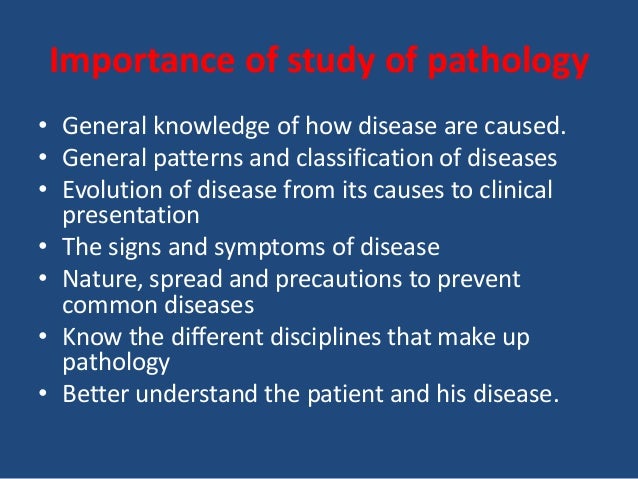 Importance of study of pathology

• General knowledge of how disease are caused.
• General patterns and classification of diseases
• Evolution of disease from its causes to clinical presentation
• The signs and symptoms of disease
• Nature, spread and precautions to prevent common diseases
• Know the different disciplines that make up pathology
• Better understand the patient and his disease.